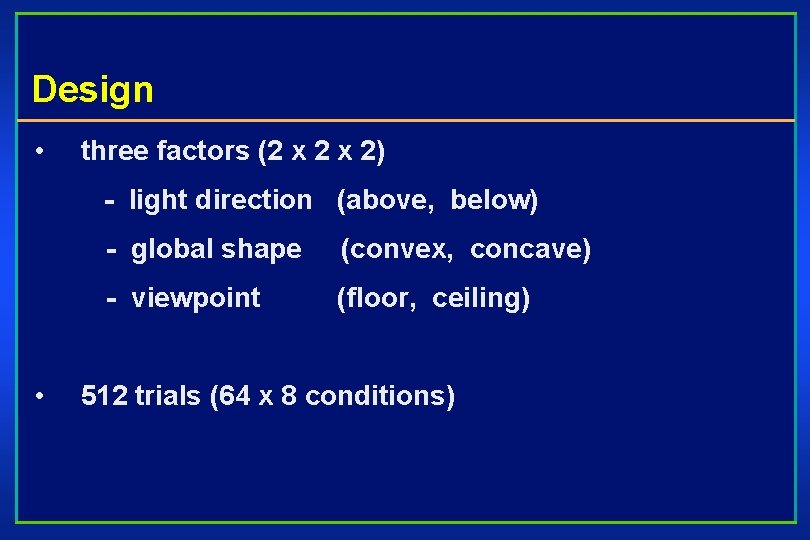 Design

• three factors (2 x 2 x 2)

- light direction (above, below)

- global shape (convex, concave)

- viewpoint (floor, ceiling)

• 512 trials (64 x 8 conditions)